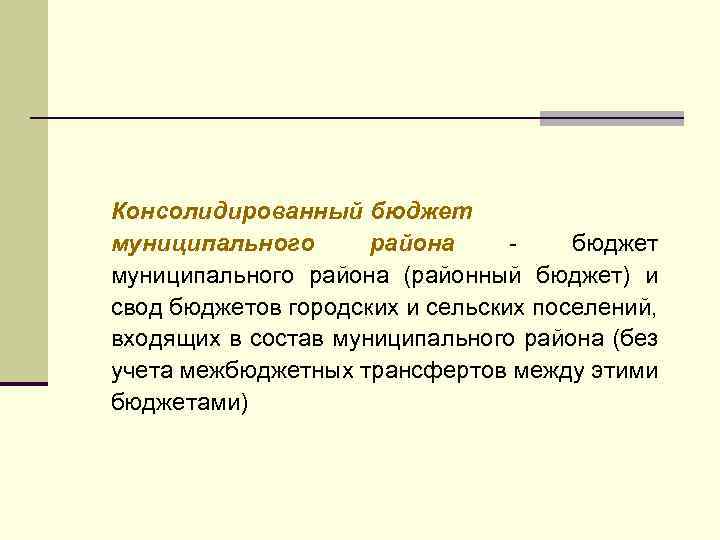 Консолидированный бюджет муниципального района - бюджет муниципального района (районный бюджет) и свод бюджетов городских и сельских поселений, входящих в состав муниципального района (без учета межбюджетных трансфертов между этими бюджетами)